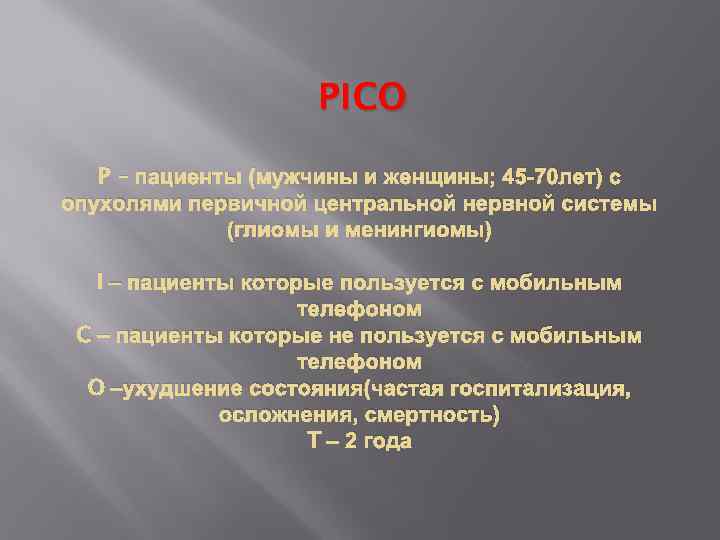 PICO

P – пациенты (мужчины и женщины; 45-70лет) с опухолями первичной центральной нервной системы (глиомы и менингиомы)

I – пациенты которые пользуется с мобильным телефоном
C – пациенты которые не пользуется с мобильным телефоном
O –ухудшение состояния(частая госпитализация, осложнения, смертность)
T – 2 года